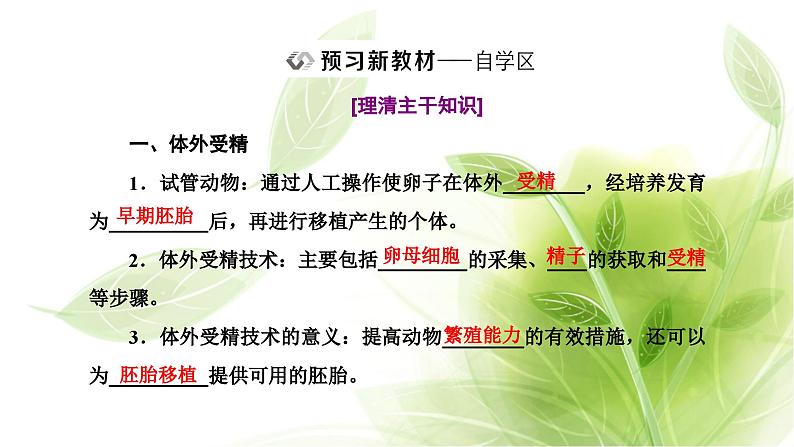 预习新教材——自学区

[理清主干知识]

一、体外受精

1．试管动物：通过人工操作使卵子在体外受精，经培养发育为早期胚胎后，再进行移植产生的个体。

2．体外受精技术：主要包括卵母细胞的采集、精子的获取和受精等步骤。

3．体外受精技术的意义：提高动物繁殖能力的有效措施，还可以为胚胎移植提供可用的胚胎。